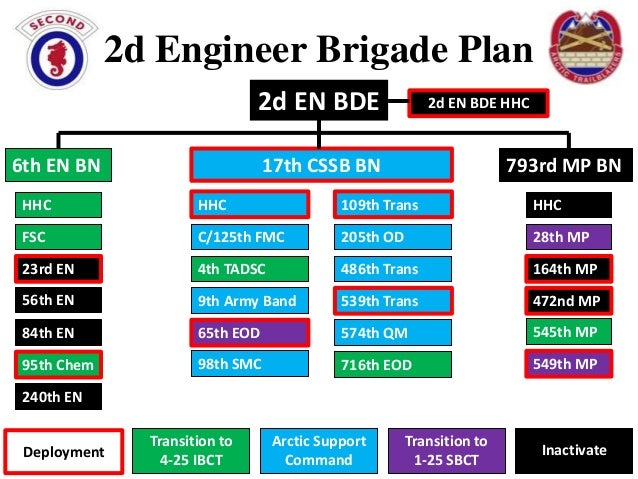 SECOND

2d Engineer Brigade Plan

ARCTIC TRAILBLAZERS

2d EN BDE

2d EN BDE HHC

6th EN BN

HHC
FSC
23rd EN
56th EN
84th EN
95th Chem
240th EN

17th CSSB BN

HHC
C/125th FMC
4th TADSC
9th Army Band
65th EOD
98th SMC

109th Trans
205th OD
486th Trans
539th Trans
574th QM
716th EOD

793rd MP BN

HHC
28th MP
164th MP
472nd MP
545th MP
549th MP

Deployment

Transition to 4-25 IBCT

Arctic Support Command

Transition to 1-25 SBCT

Inactivate